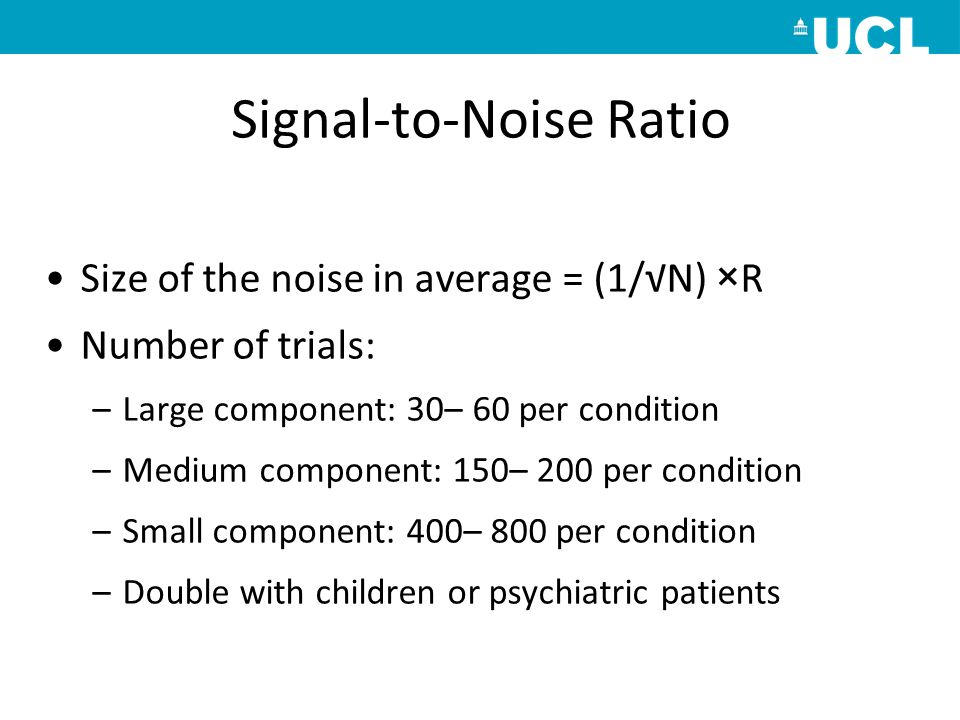 UCL

Signal-to-Noise Ratio

• Size of the noise in average = $(1/\sqrt{N}) \times R$
• Number of trials:
– Large component: 30– 60 per condition
– Medium component: 150– 200 per condition
– Small component: 400– 800 per condition
– Double with children or psychiatric patients